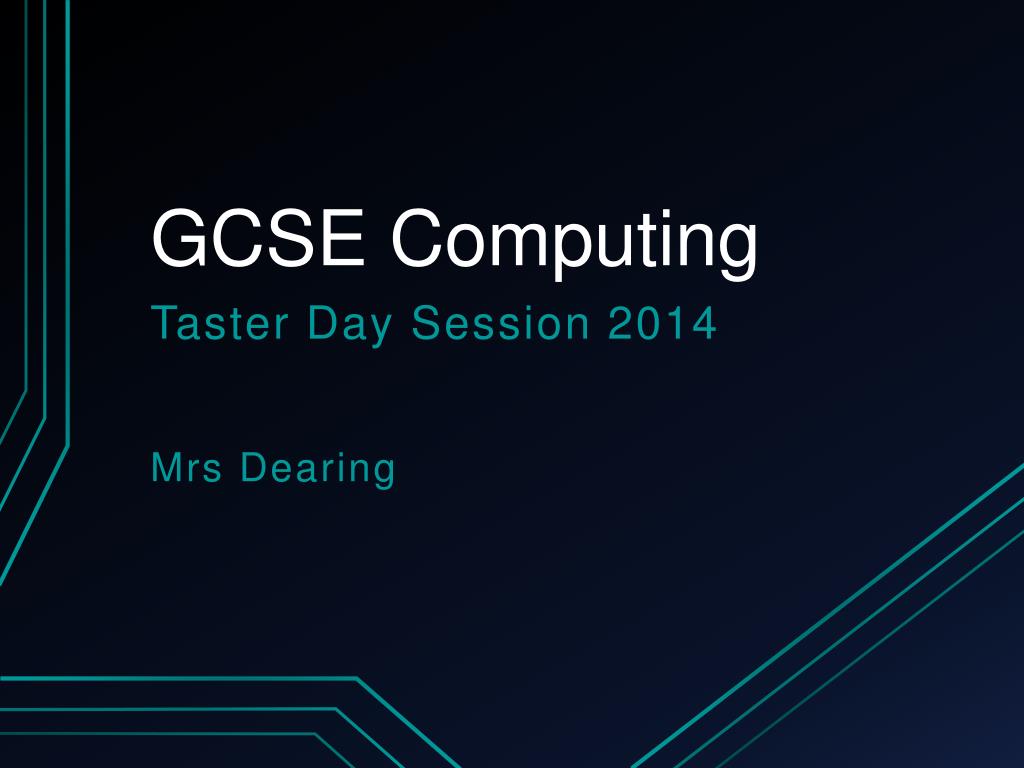 GCSE Computing

Taster Day Session 2014

Mrs Dearing